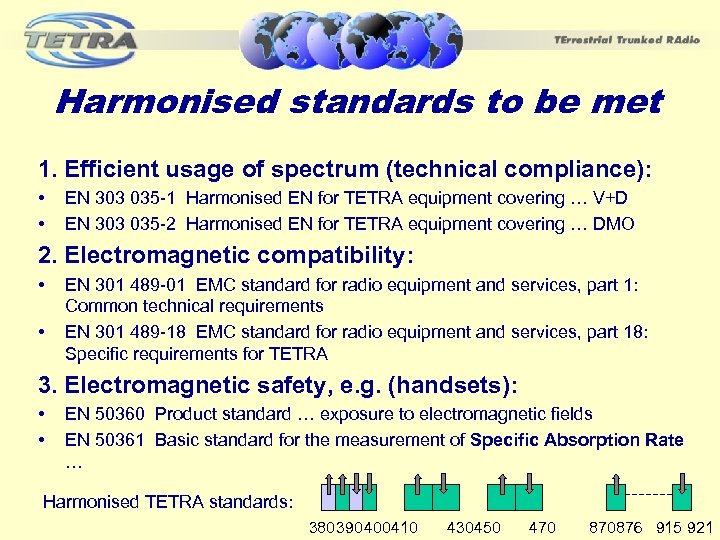 TETRA

TErrestrial Trunked RAdio

Harmonised standards to be met

1. Efficient usage of spectrum (technical compliance):
• EN 303 035-1 Harmonised EN for TETRA equipment covering … V+D
• EN 303 035-2 Harmonised EN for TETRA equipment covering … DMO

2. Electromagnetic compatibility:
• EN 301 489-01 EMC standard for radio equipment and services, part 1: Common technical requirements
• EN 301 489-18 EMC standard for radio equipment and services, part 18: Specific requirements for TETRA

3. Electromagnetic safety, e.g. (handsets):
• EN 50360 Product standard … exposure to electromagnetic fields
• EN 50361 Basic standard for the measurement of Specific Absorption Rate …

Harmonised TETRA standards:

380390400410 430450 470 870876 915 921